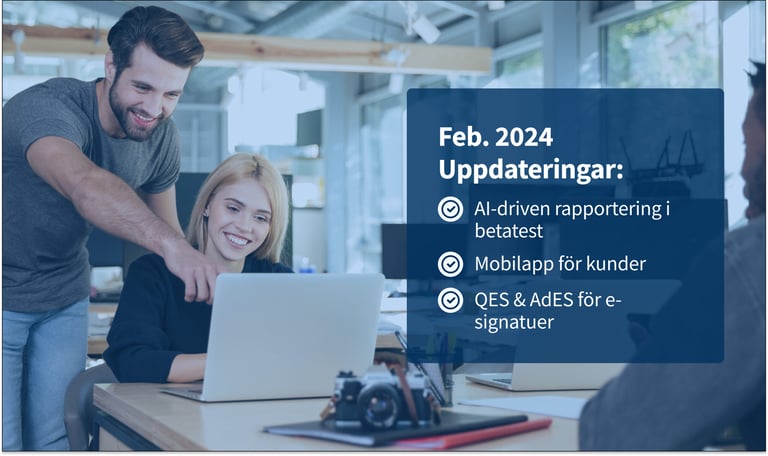 Feb. 2024
Uppdateringar:

AI-driven rapportering i betatest

Mobilapp för kunder

QES & AdES för e-signatuer